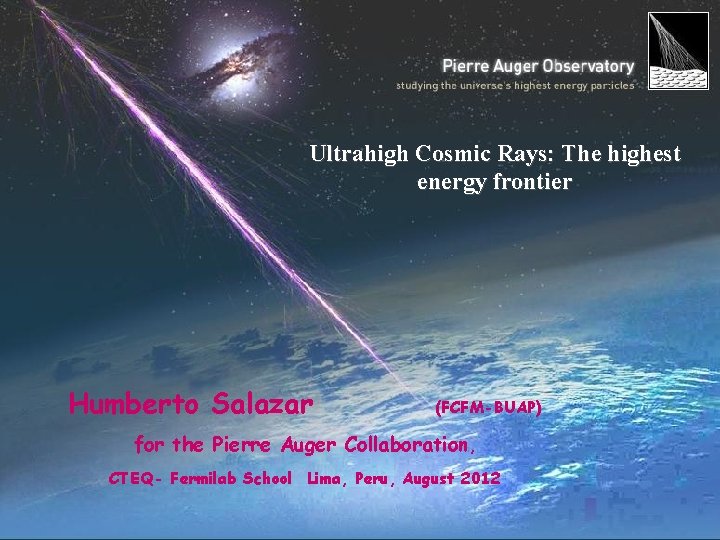 Pierre Auger Observatory
studying the universe's highest energy particles

Ultrahigh Cosmic Rays: The highest energy frontier

Humberto Salazar (FCFM-BUAP)

for the Pierre Auger Collaboration,

CTEQ- Fermilab School Lima, Peru, August 2012